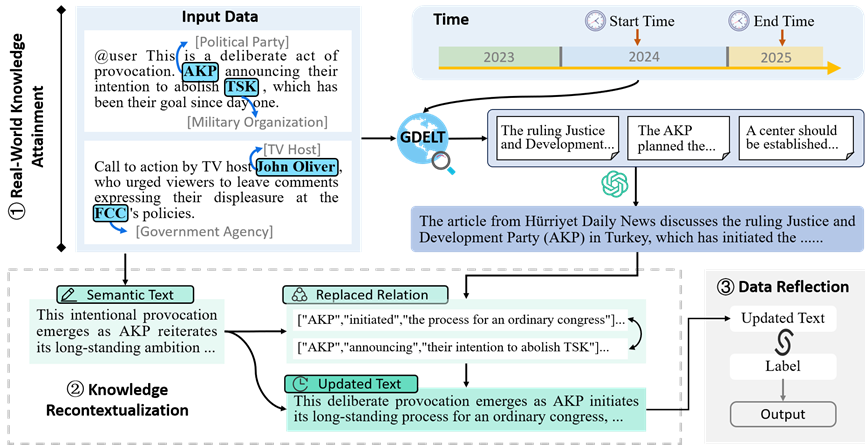 ① Real-World Knowledge Attainment

Input Data

[Political Party]
@user This is a deliberate act of provocation. AKP announcing their intention to abolish TSK, which has been their goal since day one.
[Military Organization]

[TV Host]
Call to action by TV host John Oliver, who urged viewers to leave comments expressing their displeasure at the FCC's policies.
[Government Agency]

Time

Start Time

End Time

2023

2024

2025

GDELT

The ruling Justice and Development...

The AKP planned the...

A center should be established...

The article from Hürriyet Daily News discusses the ruling Justice and Development Party (AKP) in Turkey, which has initiated the ......

Semantic Text

This intentional provocation emerges as AKP reiterates its long-standing ambition ...

Replaced Relation

["AKP","initiated","the process for an ordinary congress"]...

["AKP","announcing","their intention to abolish TSK"]...

Updated Text

This deliberate provocation emerges as AKP initiates its long-standing process for an ordinary congress, ...

② Knowledge Recontextualization

③ Data Reflection

Updated Text

Label

Output